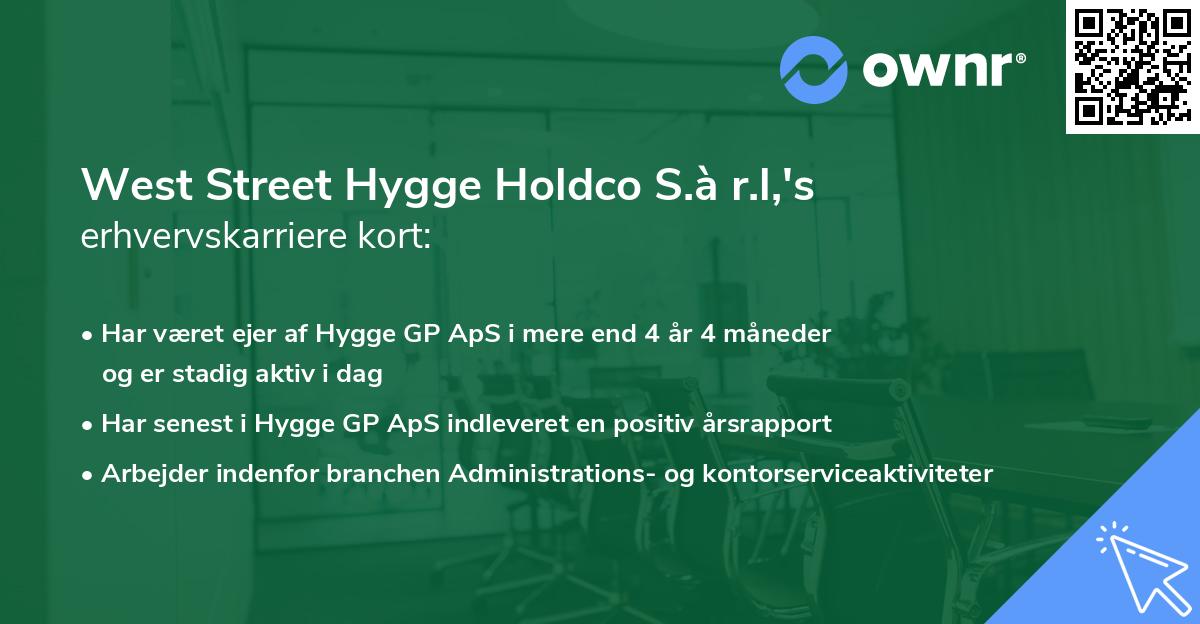 ownr®

West Street Hygge Holdco S.à r.l,'s erhvervskarriere kort:

• Har været ejer af Hygge GP ApS i mere end 4 år 4 måneder og er stadig aktiv i dag
• Har senest i Hygge GP ApS indleveret en positiv årsrapport
• Arbejder indenfor branchen Administrations- og kontorserviceaktiviteter